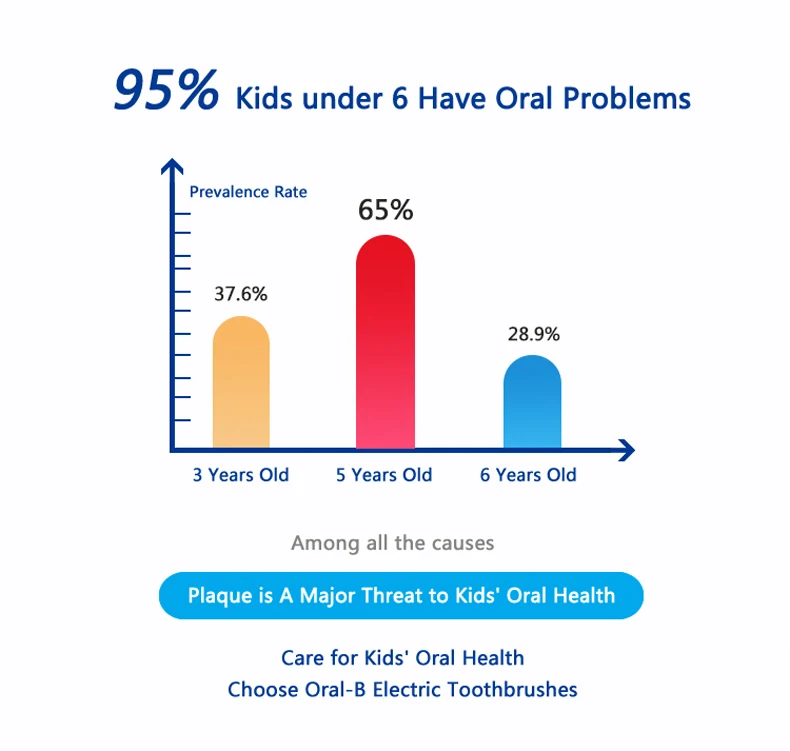 95% Kids under 6 Have Oral Problems

Prevalence Rate

37.6%

65%

28.9%

3 Years Old

5 Years Old

6 Years Old

Among all the causes

Plaque is A Major Threat to Kids' Oral Health

Care for Kids' Oral Health
Choose Oral-B Electric Toothbrushes